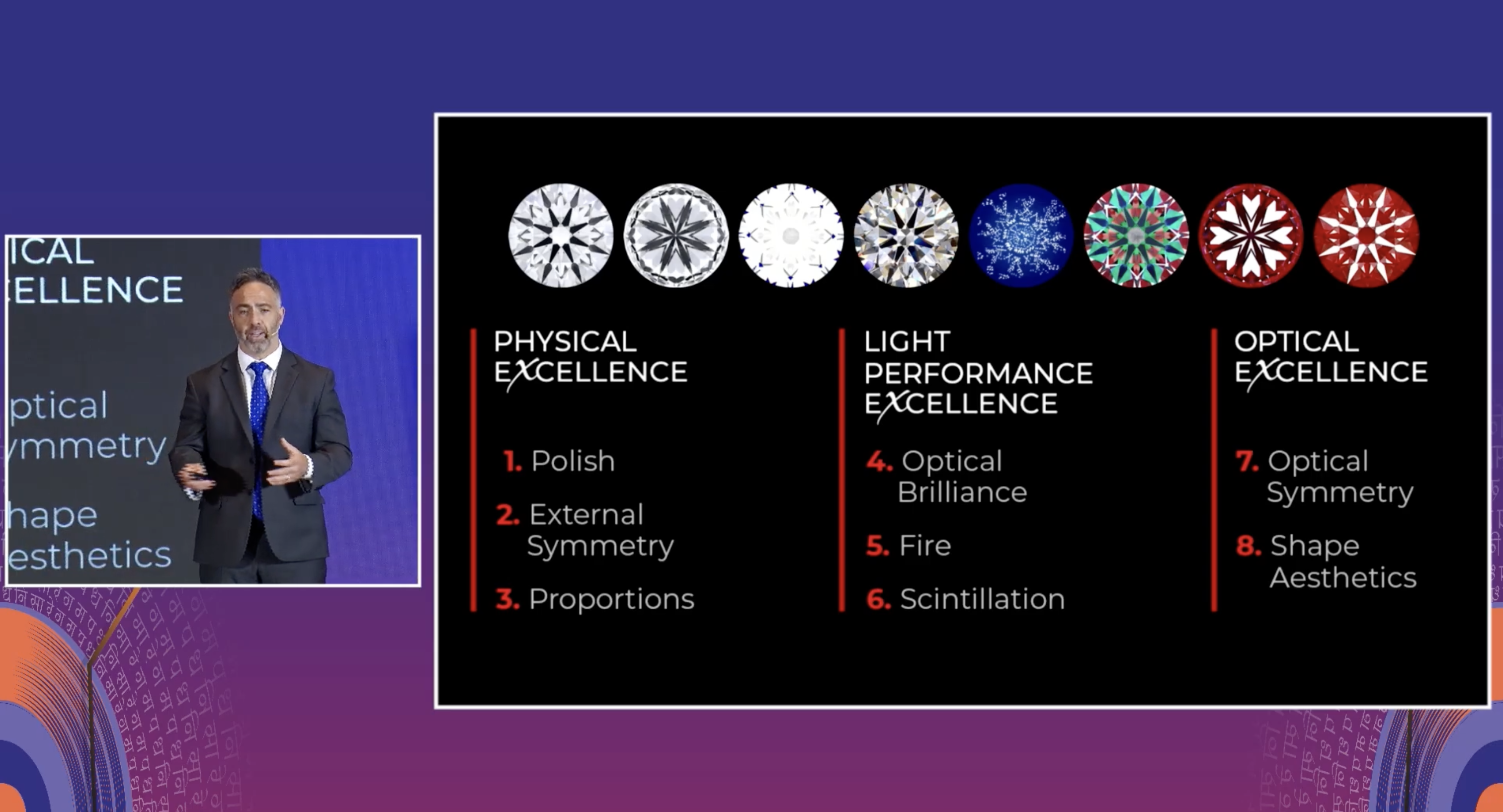 ICAL
ELLENCE

ptical
ymmetry

hape
esthetics

PHYSICAL EXCELLENCE

1. Polish

2. External Symmetry

3. Proportions

LIGHT PERFORMANCE EXCELLENCE

4. Optical Brilliance

5. Fire

6. Scintillation

OPTICAL EXCELLENCE

7. Optical Symmetry

8. Shape Aesthetics